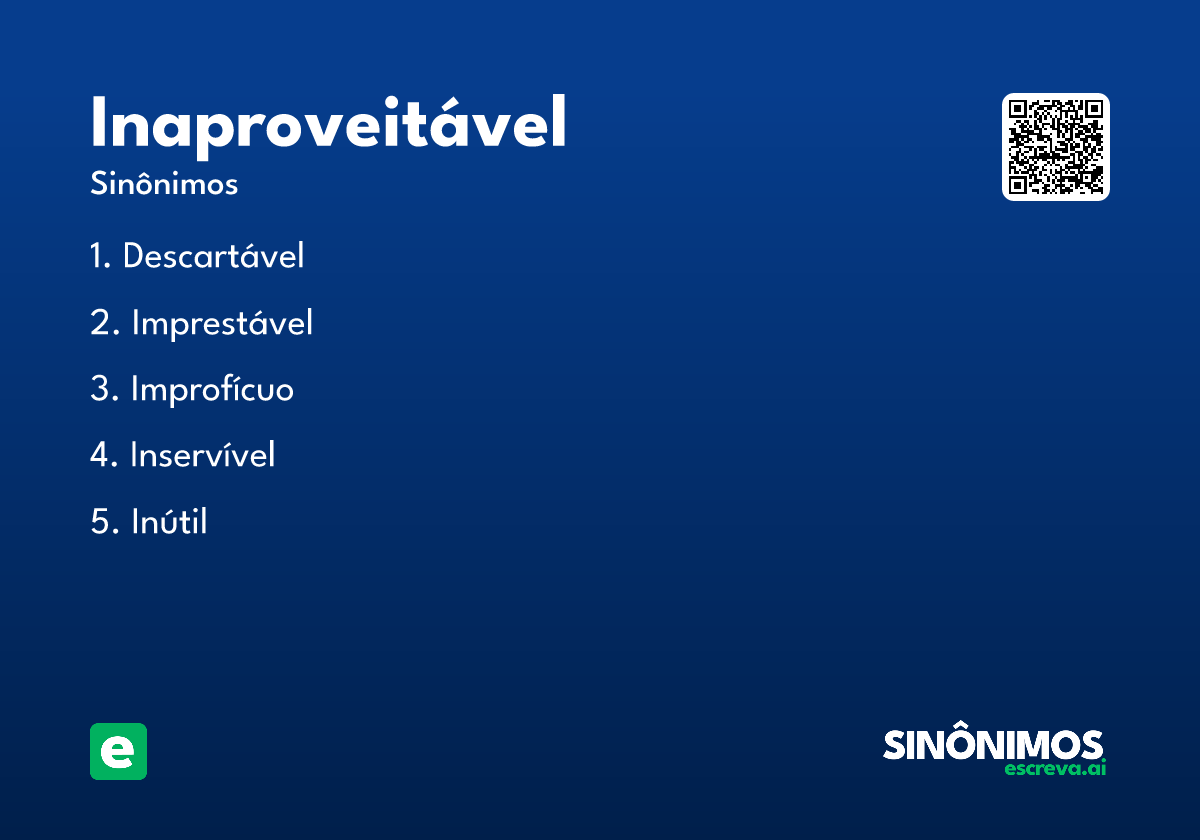 Inaproveitável
Sinônimos

1. Descartável

2. Imprestável

3. Improfícuo

4. Inservível

5. Inútil

e

SINÔNIMOS
escreva.ai